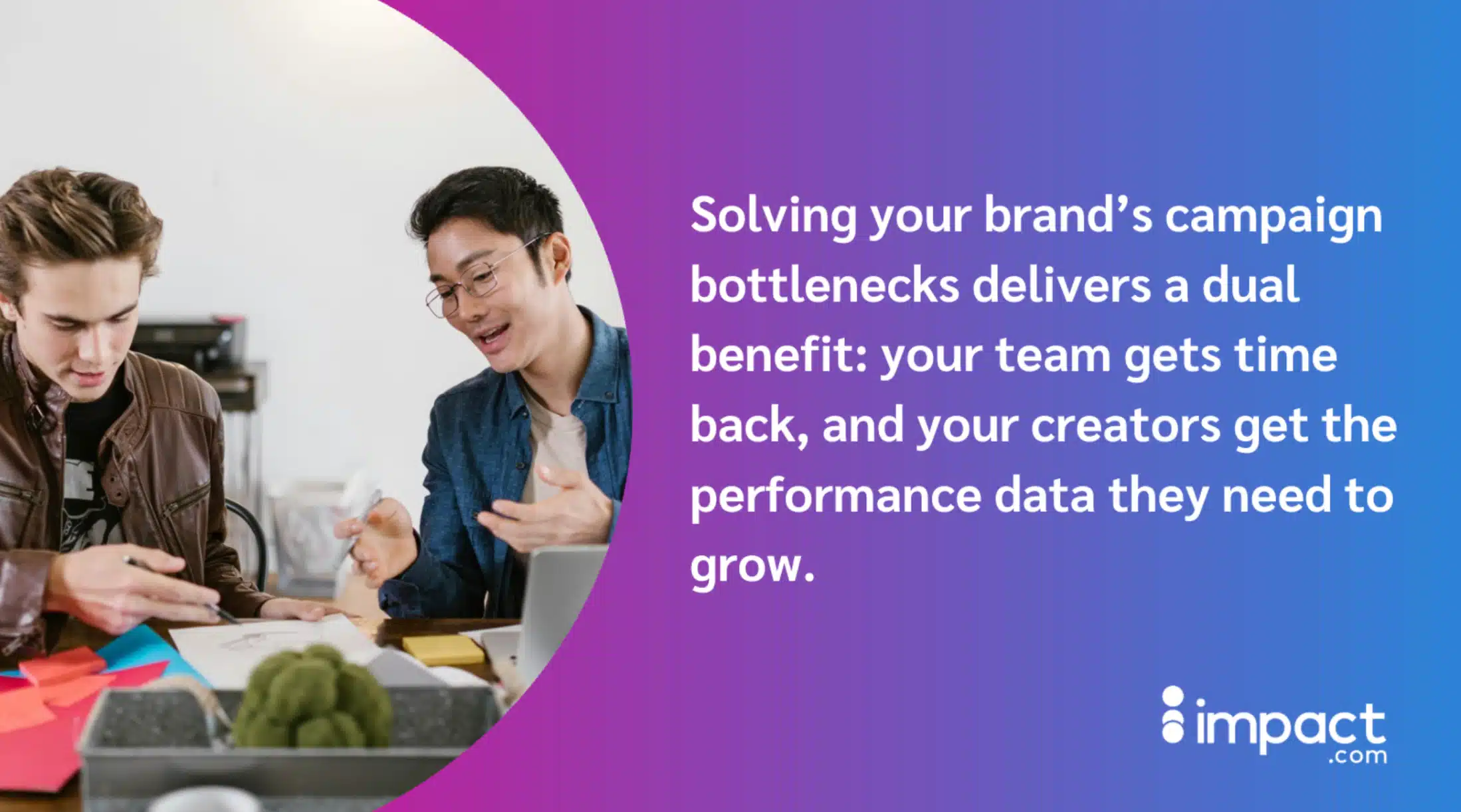 Solving your brand’s campaign bottlenecks delivers a dual benefit: your team gets time back, and your creators get the performance data they need to grow.

impact
.com